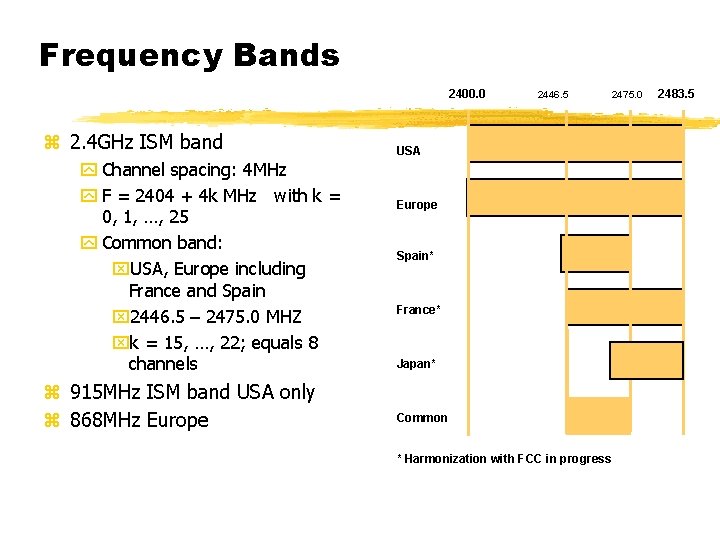 Frequency Bands

2.4GHz ISM band
Channel spacing: 4MHz
F = 2404 + 4k MHz with k = 0, 1, …, 25
Common band:
USA, Europe including France and Spain
2446.5 – 2475.0 MHZ
k = 15, …, 22; equals 8 channels
915MHz ISM band USA only
868MHz Europe

2400.0
2446.5
2475.0
2483.5
USA
Europe
Spain*
France*
Japan*
Common
* Harmonization with FCC in progress